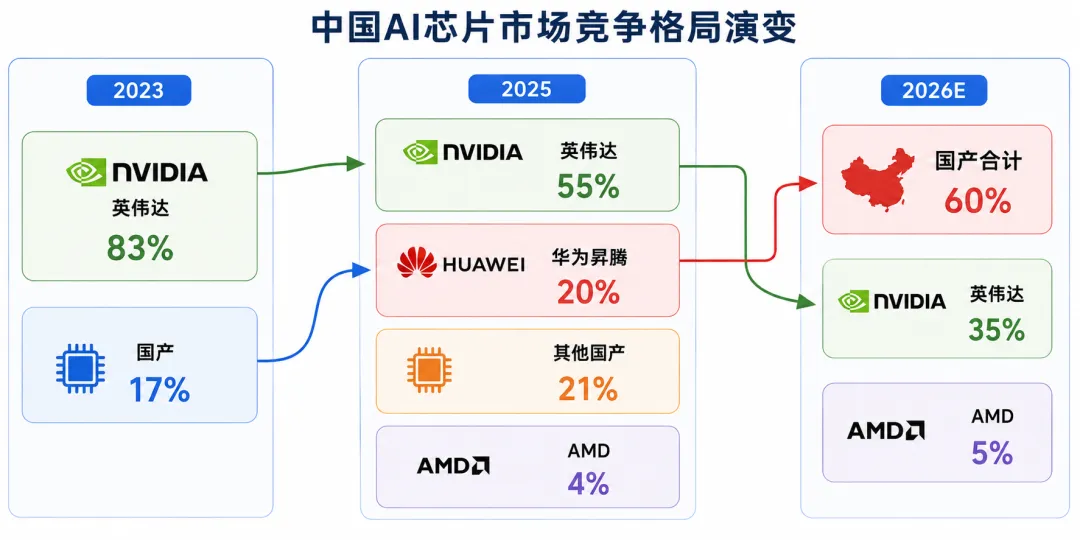 中国AI芯片市场竞争格局演变

2023

NVIDIA
英伟达
83%

国产
17%

2025

NVIDIA
英伟达
55%

HUAWEI
华为昇腾
20%

其他国产
21%

AMD
AMD
4%

2026E

国产合计
60%

NVIDIA
英伟达
35%

AMD
AMD
5%